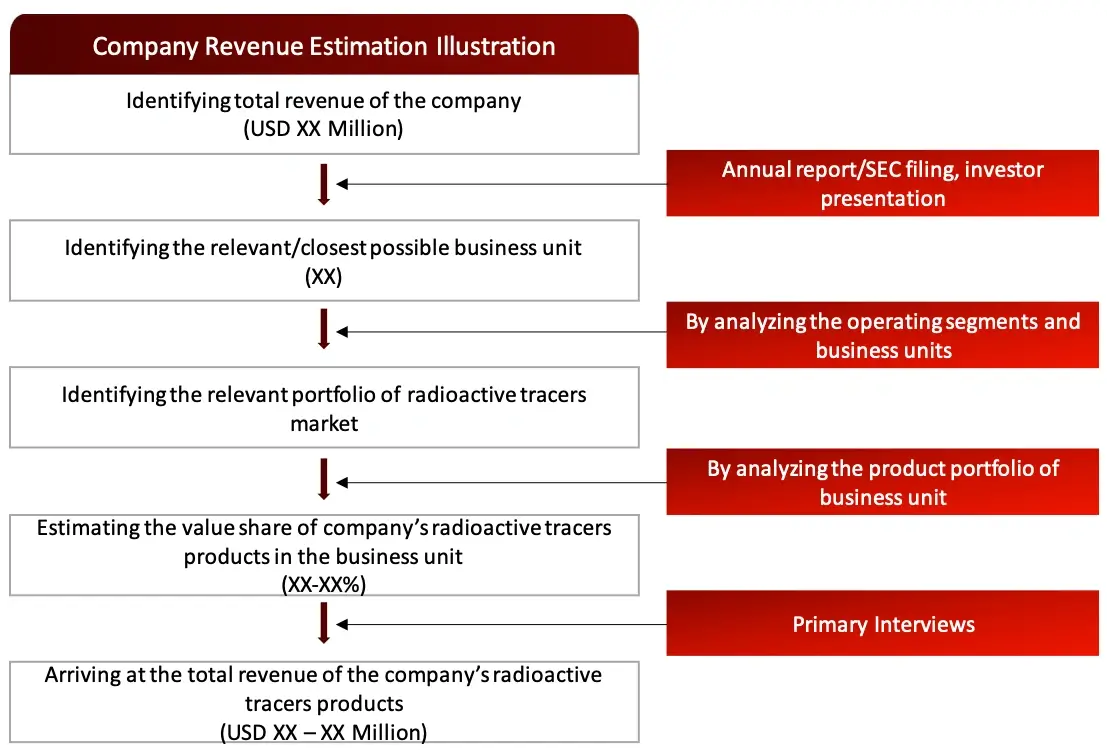 Company Revenue Estimation Illustration

Identifying total revenue of the company
(USD XX Million)

Annual report/SEC filing, investor presentation

Identifying the relevant/closest possible business unit
(XX)

By analyzing the operating segments and business units

Identifying the relevant portfolio of radioactive tracers market

By analyzing the product portfolio of business unit

Estimating the value share of company's radioactive tracers products in the business unit
(XX-XX%)

Primary Interviews

Arriving at the total revenue of the company's radioactive tracers products
(USD XX – XX Million)